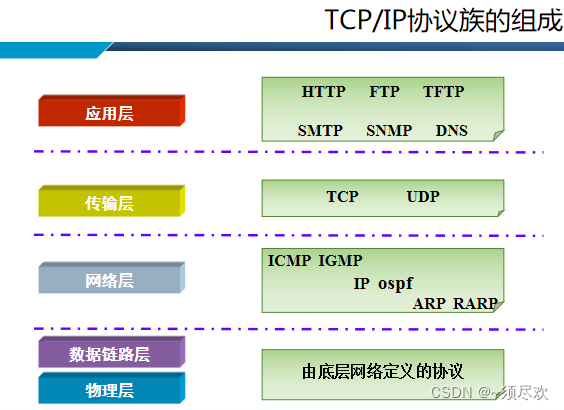 TCP/IP协议族的组成

应用层

HTTP FTP TFTP

SMTP SNMP DNS

传输层

TCP UDP

网络层

ICMP IGMP

IP ospf

ARP RARP

数据链路层

物理层

由底层网络定义的协议

CSDN @~须尽欢